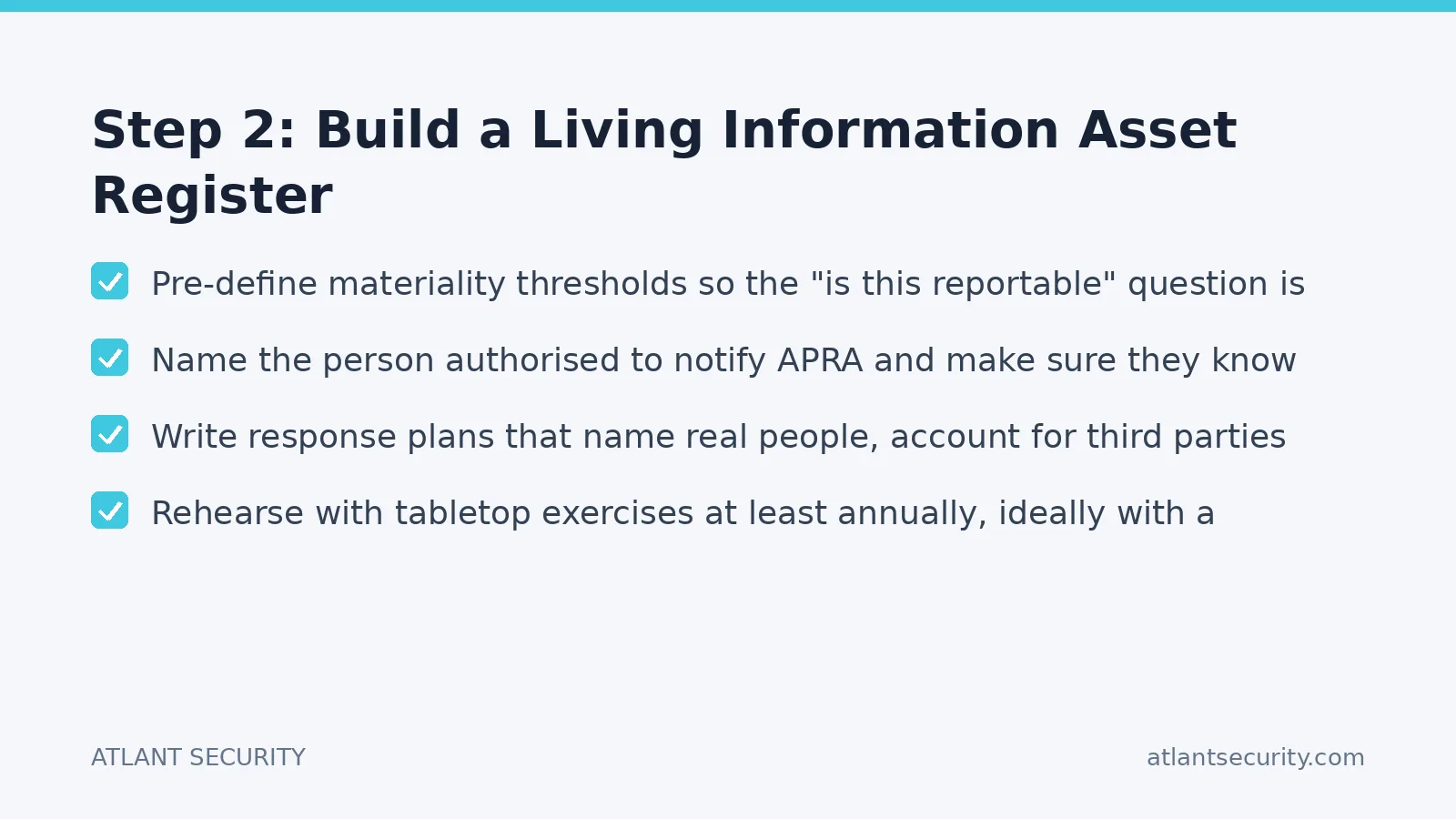 Step 2: Build a Living Information Asset Register

Pre-define materiality thresholds so the "is this reportable" question is

Name the person authorised to notify APRA and make sure they know

Write response plans that name real people, account for third parties

Rehearse with tabletop exercises at least annually, ideally with a

ATLANT SECURITY

atlantsecurity.com